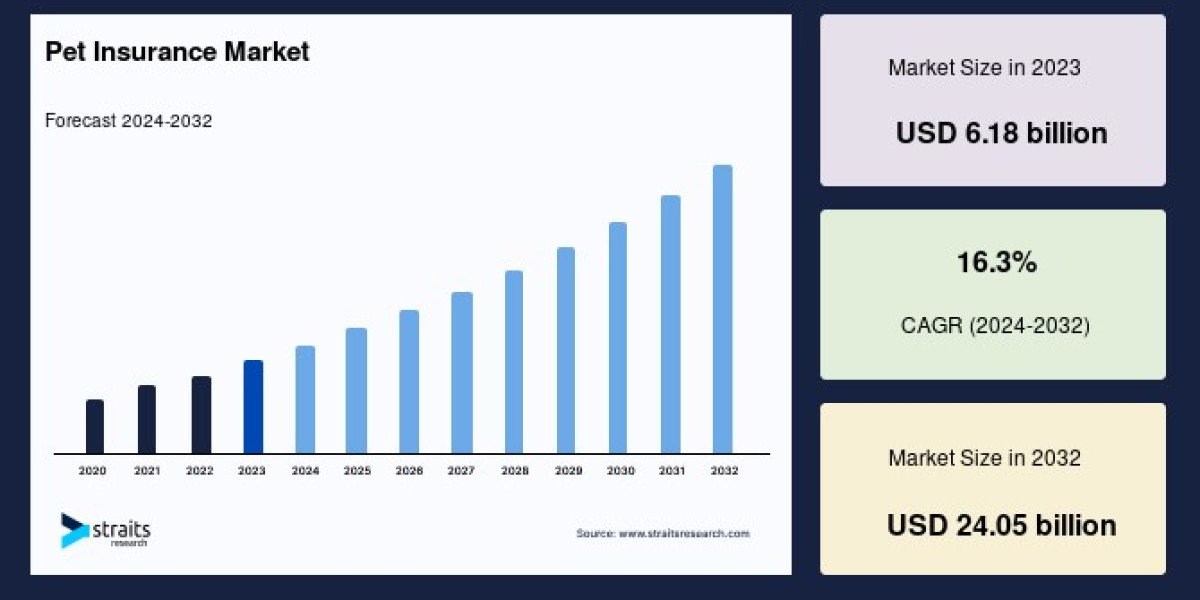 Pet Insurance Market

Forecast 2024-2032

2020 2021 2022 2023 2024 2025 2026 2027 2028 2029 2030 2031 2032

straits research

Source: www.straitsresearch.com

Market Size in 2023

USD 6.18 billion

16.3%

CAGR (2024-2032)

Market Size in 2032

USD 24.05 billion